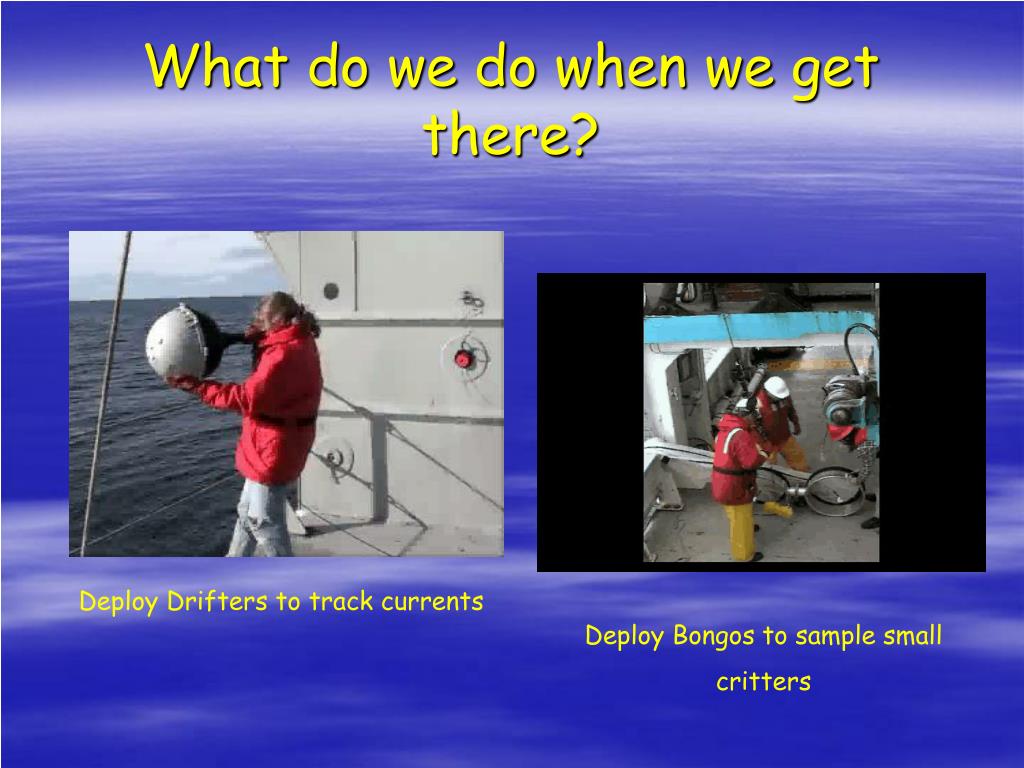 What do we do when we get there?

Deploy Drifters to track currents

Deploy Bongos to sample small critters